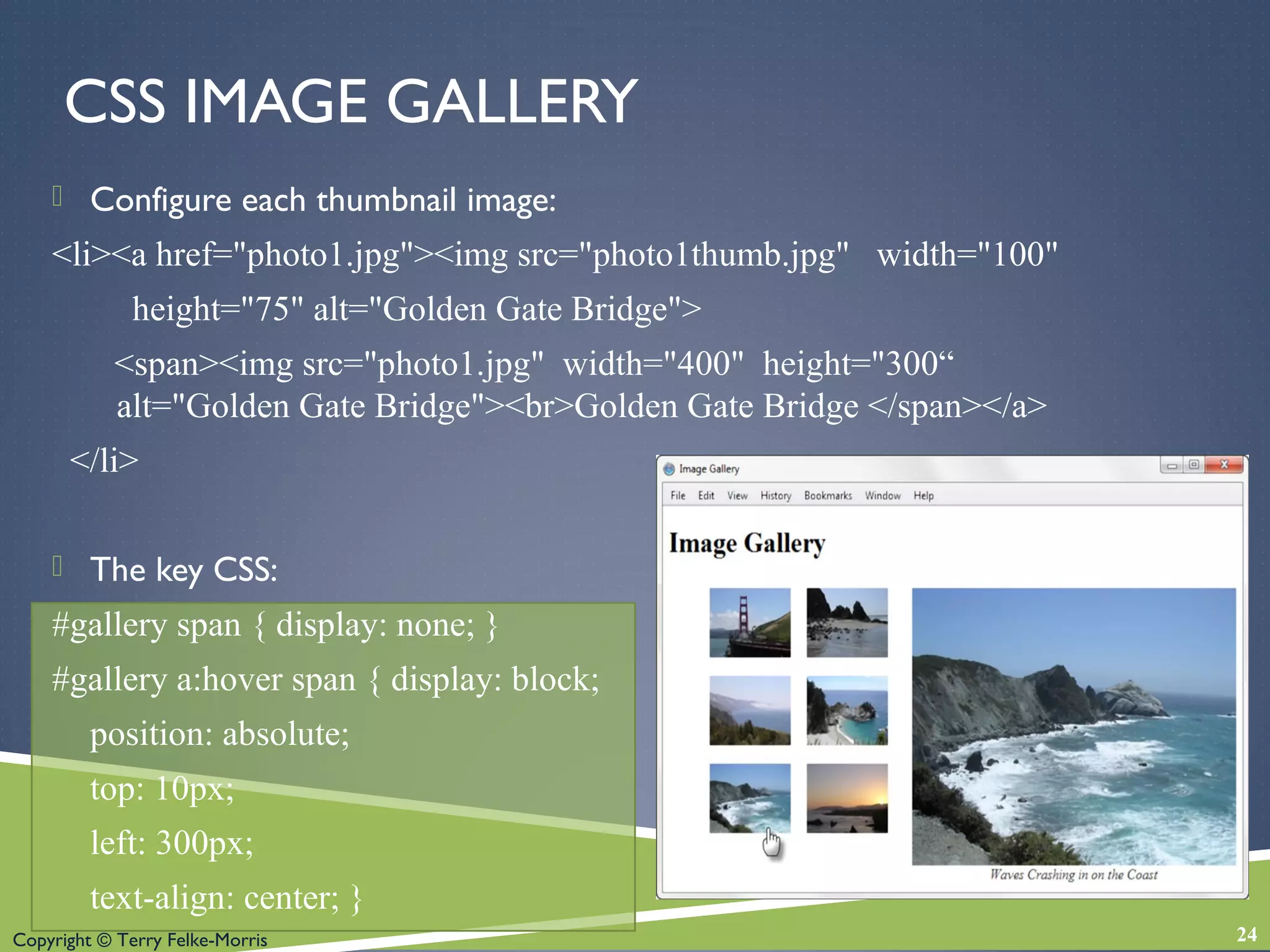 CSS IMAGE GALLERY

Configure each thumbnail image:

<li><a href="photo1.jpg"><img src="photo1thumb.jpg" width="100"
height="75" alt="Golden Gate Bridge">
<span><img src="photo1.jpg" width="400" height="300“ alt="Golden Gate Bridge"><br>Golden Gate Bridge </span></a>
</li>

The key CSS:

#gallery span { display: none; }
#gallery a:hover span { display: block;
position: absolute;
top: 10px;
left: 300px;
text-align: center; }

Image Gallery
File Edit View History Bookmarks Window Help
Image Gallery
Waves Crashing in on the Coast

Copyright © Terry Felke-Morris

24